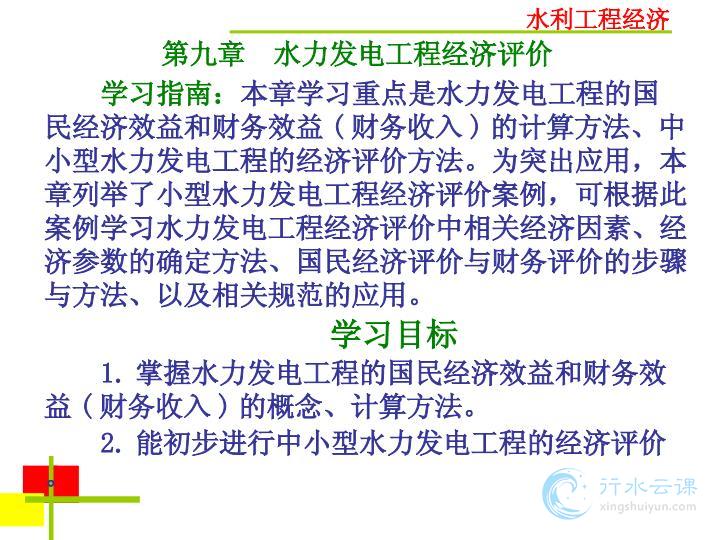 水利工程经济

第九章　水力发电工程经济评价

学习指南：本章学习重点是水力发电工程的国民经济效益和财务效益（财务收入）的计算方法、中小型水力发电工程的经济评价方法。为突出应用，本章列举了小型水力发电工程经济评价案例，可根据此案例学习水力发电工程经济评价中相关经济因素、经济参数的确定方法、国民经济评价与财务评价的步骤与方法、以及相关规范的应用。

学习目标

1. 掌握水力发电工程的国民经济效益和财务效益（财务收入）的概念、计算方法。

2. 能初步进行中小型水力发电工程的经济评价

行水云课
xingshuiyun.com